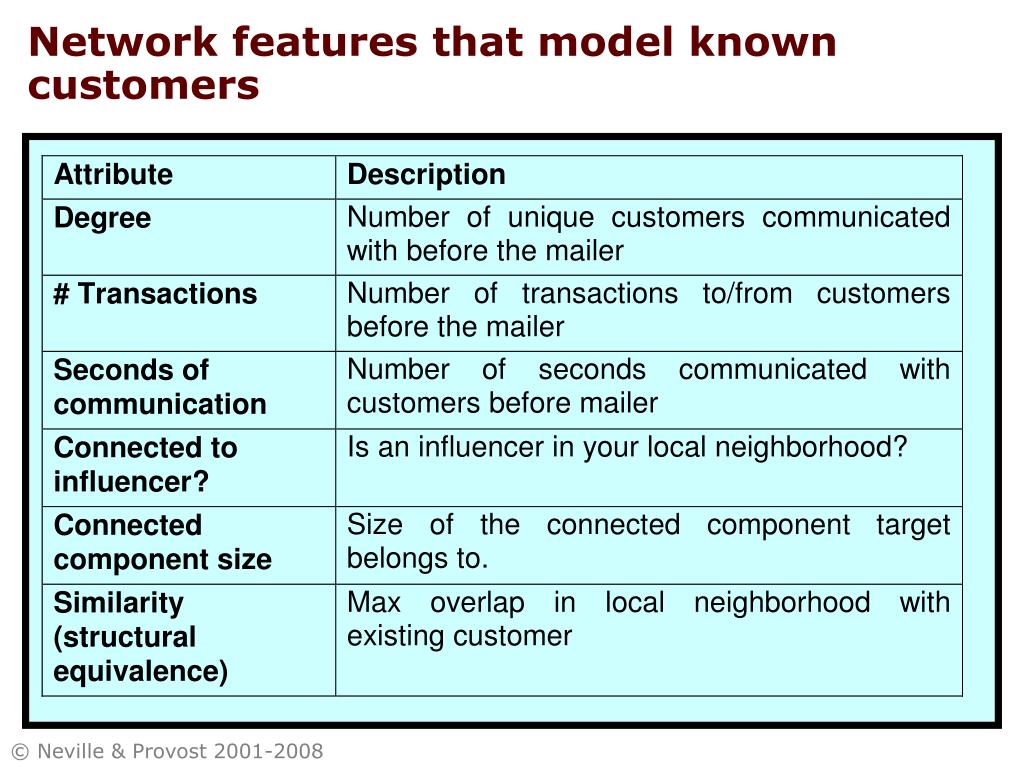 Network features that model known customers

| Attribute | Description |
|---|---|
| Degree | Number of unique customers communicated with before the mailer |
| # Transactions | Number of transactions to/from customers before the mailer |
| Seconds of communication | Number of seconds communicated with customers before mailer |
| Connected to influencer? | Is an influencer in your local neighborhood? |
| Connected component size | Size of the connected component target belongs to. |
| Similarity (structural equivalence) | Max overlap in local neighborhood with existing customer |

© Neville & Provost 2001-2008